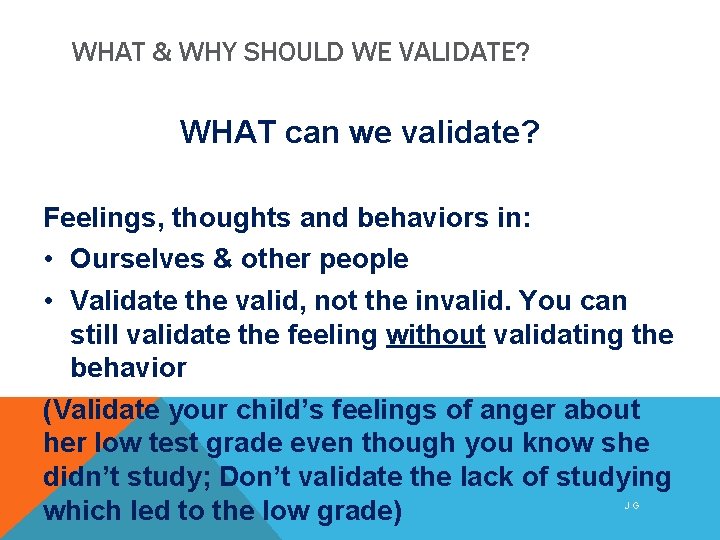 WHAT & WHY SHOULD WE VALIDATE?

WHAT can we validate?

Feelings, thoughts and behaviors in:

• Ourselves & other people
• Validate the valid, not the invalid. You can still validate the feeling without validating the behavior

(Validate your child's feelings of anger about her low test grade even though you know she didn't study; Don't validate the lack of studying which led to the low grade)

J G